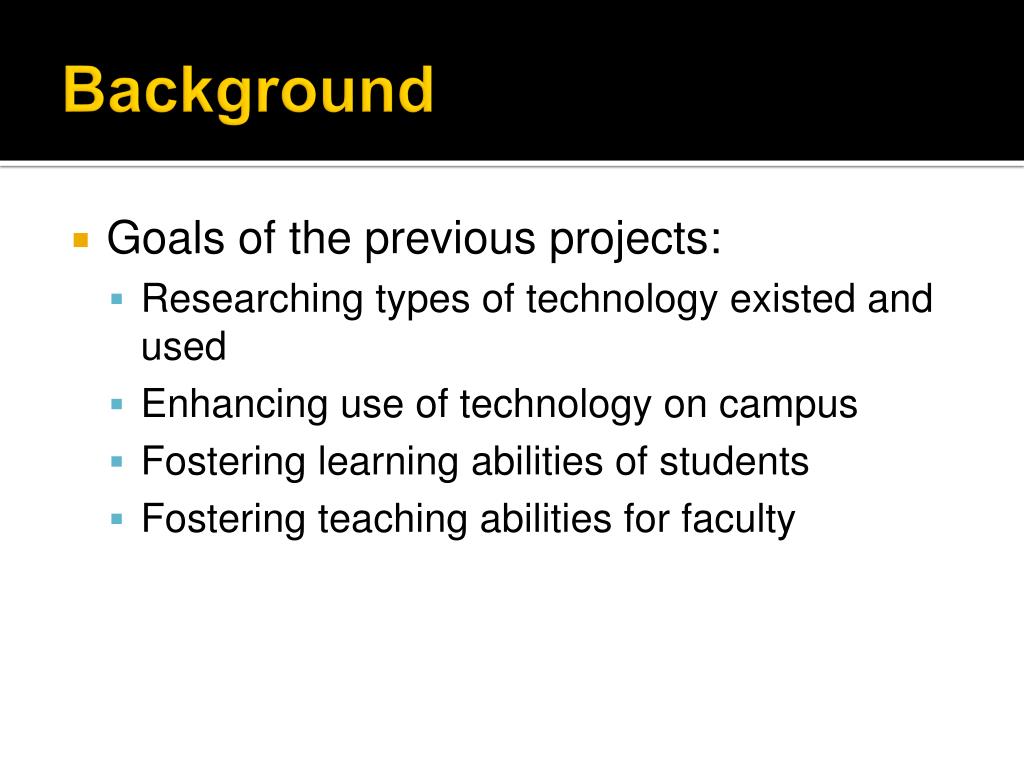 Background

Goals of the previous projects:

Researching types of technology existed and used

Enhancing use of technology on campus

Fostering learning abilities of students

Fostering teaching abilities for faculty